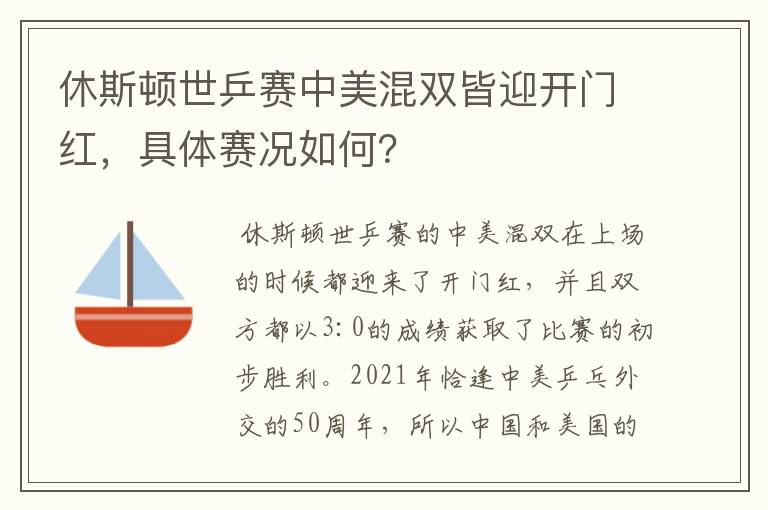 休斯顿世乒赛中美混双皆迎开门红，具体赛况如何？

休斯顿世乒赛的中美混双在上场的时候都迎来了开门红，并且双方都以3:0的成绩获取了比赛的初步胜利。2021年恰逢中美乒乓外交的50周年，所以中国和美国的